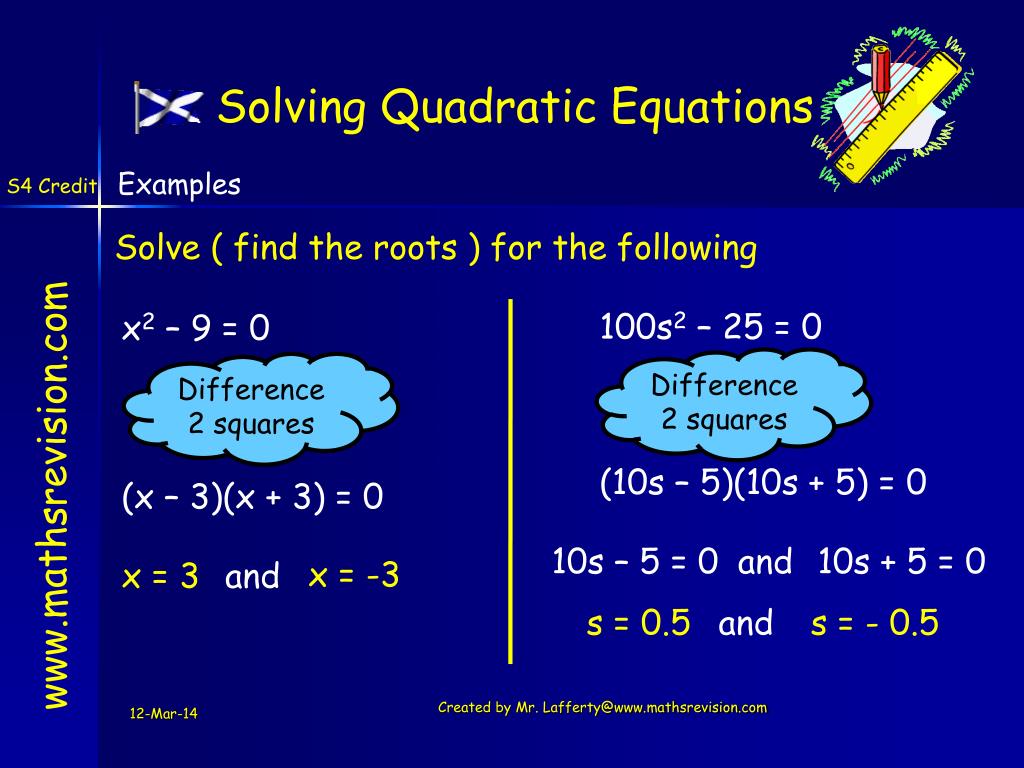 Solving Quadratic Equations

S4 Credit

Examples

Solve ( find the roots ) for the following

www.mathsrevision.com

$x^2 – 9 = 0$

Difference 2 squares

$(x – 3)(x + 3) = 0$

$x = 3$ and $x = -3$

$100s^2 – 25 = 0$

Difference 2 squares

$(10s – 5)(10s + 5) = 0$

$10s – 5 = 0$ and $10s + 5 = 0$

$s = 0.5$ and $s = - 0.5$

12-Mar-14

Created by Mr. Lafferty@www.mathsrevision.com